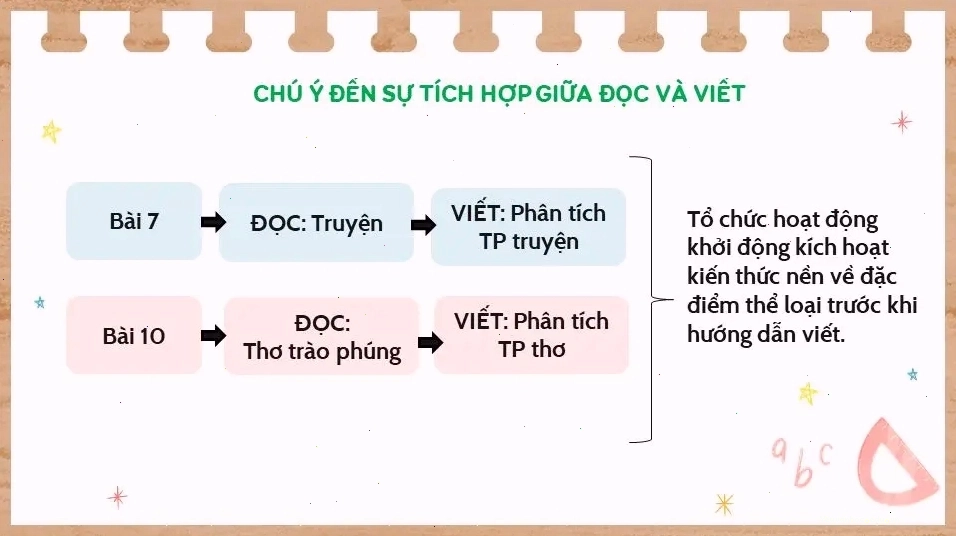 CHÚ Ý ĐẾN SỰ TÍCH HỢP GIỮA ĐỌC VÀ VIẾT

Bài 7

ĐỌC: Truyện

VIẾT: Phân tích TP truyện

Bài 10

ĐỌC: Thơ trào phúng

VIẾT: Phân tích TP thơ

Tổ chức hoạt động khởi động kích hoạt kiến thức nền về đặc điểm thể loại trước khi hướng dẫn viết.

a b c